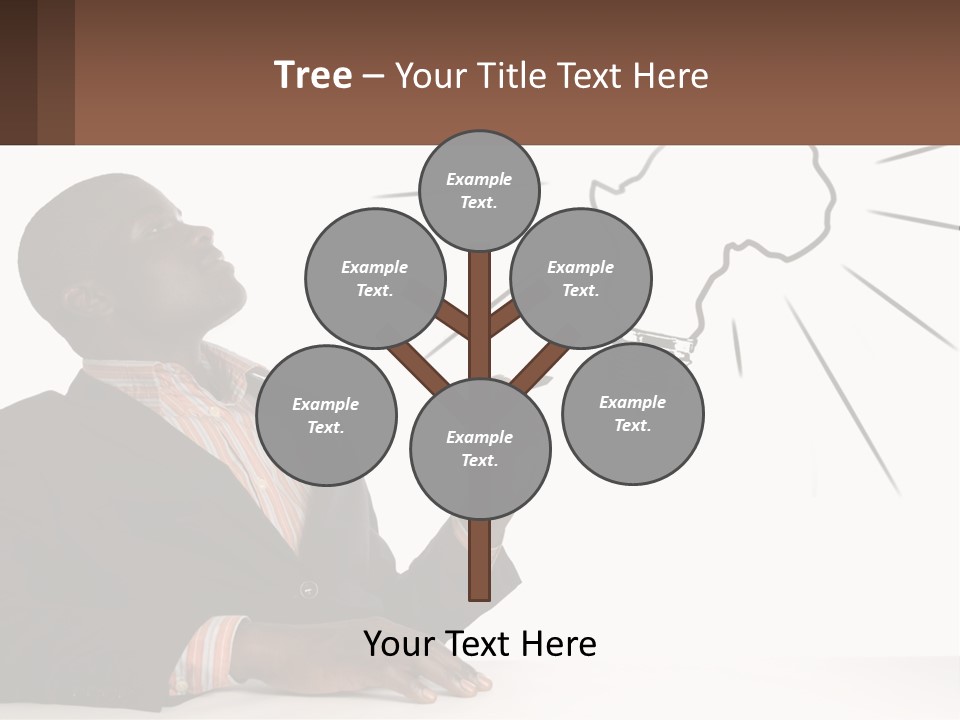 Tree – Your Title Text Here

Example Text.

Example Text.

Example Text.

Example Text.

Example Text.

Example Text.

Your Text Here